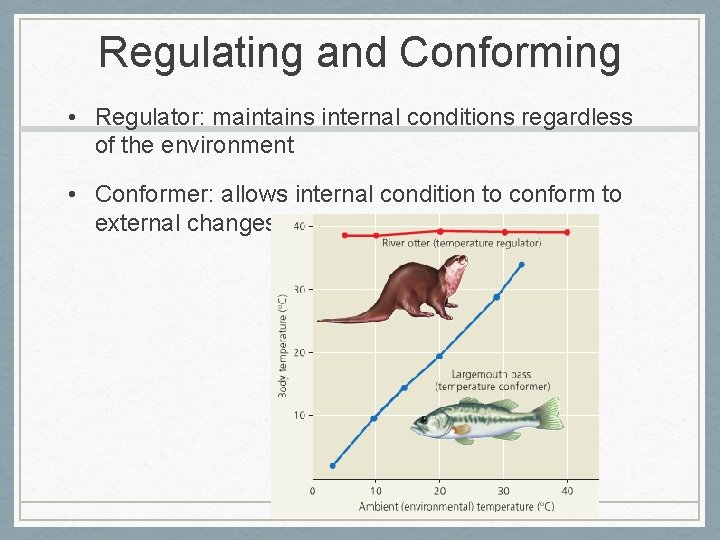 Regulating and Conforming

• Regulator: maintains internal conditions regardless of the environment

• Conformer: allows internal condition to conform to external changes

40
30
20
10
Body temperature (°C)
River otter (temperature regulator)
Largemouth bass (temperature conformer)
0
10
20
30
40
Ambient (environmental) temperature (°C)